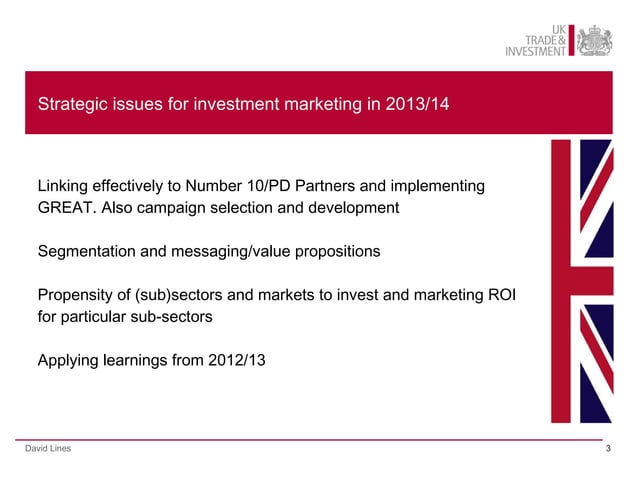 UK TRADE & INVESTMENT

Strategic issues for investment marketing in 2013/14

Linking effectively to Number 10/PD Partners and implementing GREAT. Also campaign selection and development

Segmentation and messaging/value propositions

Propensity of (sub)sectors and markets to invest and marketing ROI for particular sub-sectors

Applying learnings from 2012/13

David Lines

3